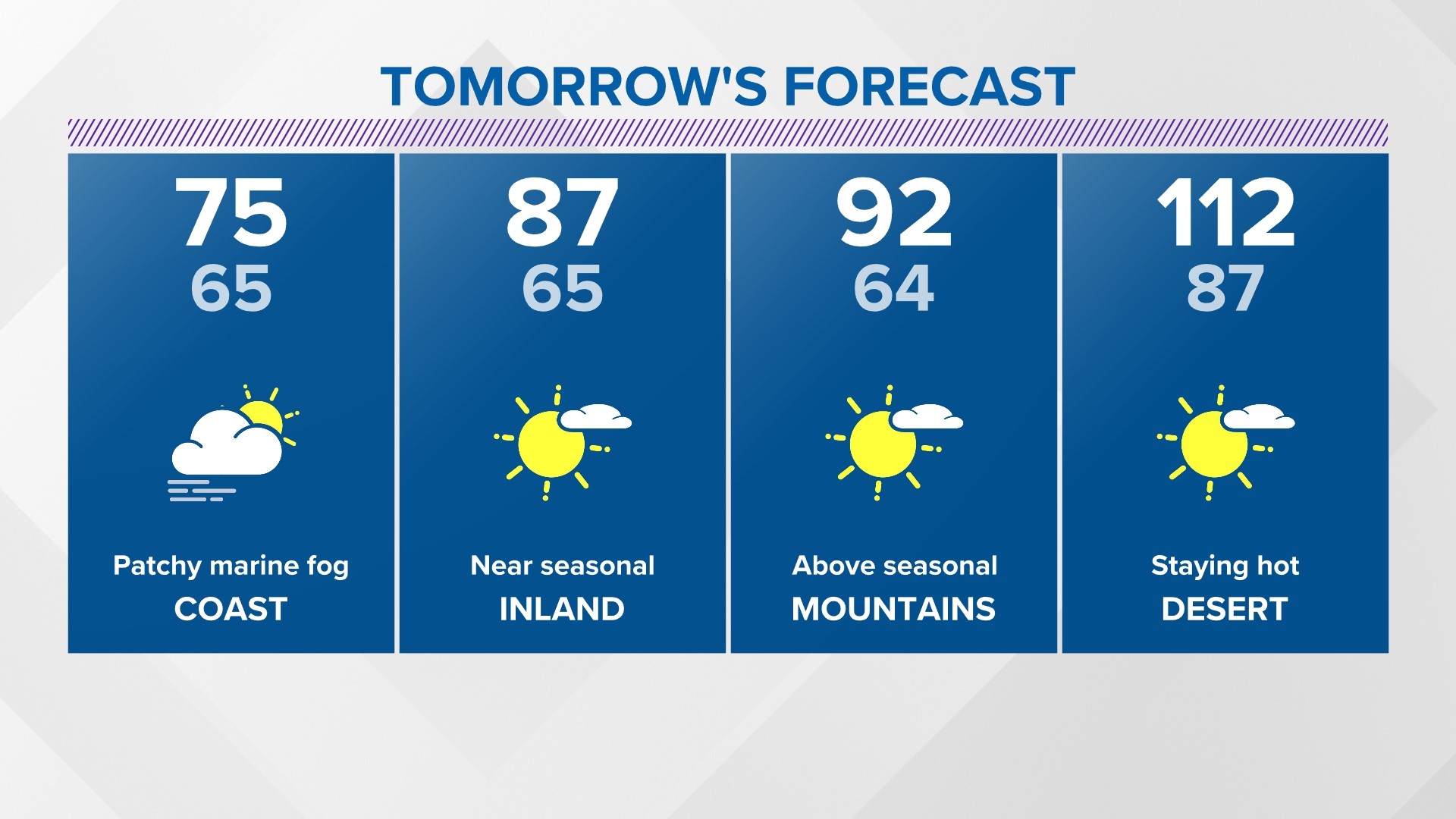 TOMORROW'S FORECAST

75
65
Patchy marine fog
COAST

87
65
Near seasonal
INLAND

92
64
Above seasonal
MOUNTAINS

112
87
Staying hot
DESERT